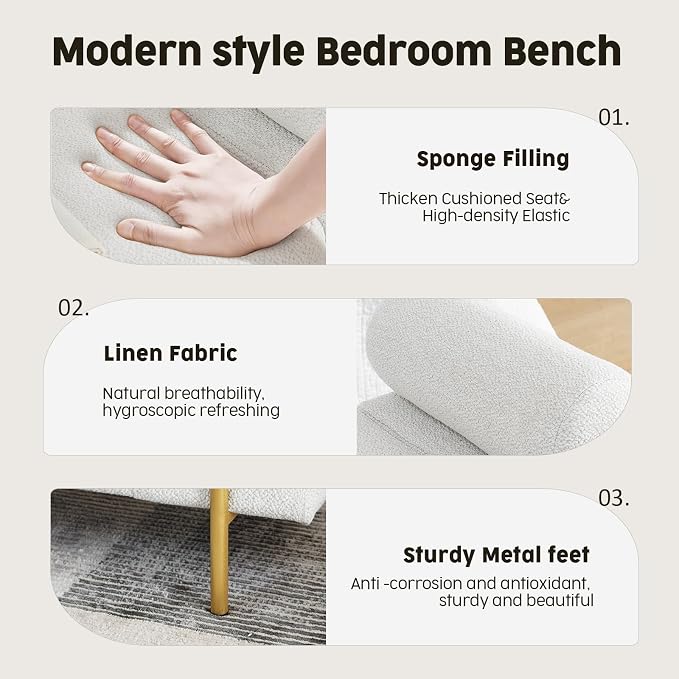 Modern style Bedroom Bench

01.

Sponge Filling

Thicken Cushioned Seat& High-density Elastic

02.

Linen Fabric

Natural breathability, hygroscopic refreshing

03.

Sturdy Metal feet

Anti -corrosion and antioxidant, sturdy and beautiful